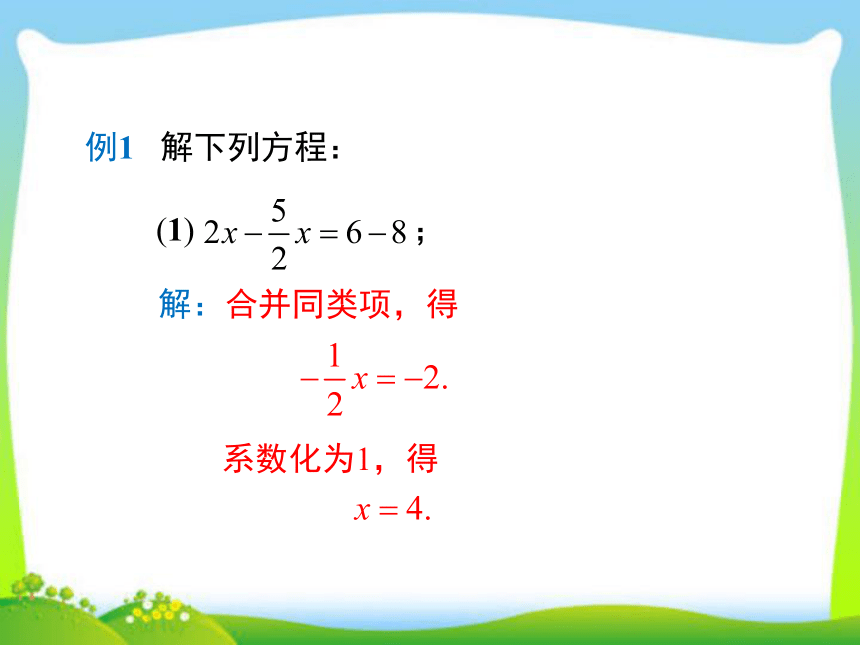 例1 解下列方程：

(1) $2x-\frac{5}{2}x=6-8$；

解：合并同类项，得

$-\frac{1}{2}x=-2.$

系数化为1，得

$x=4.$